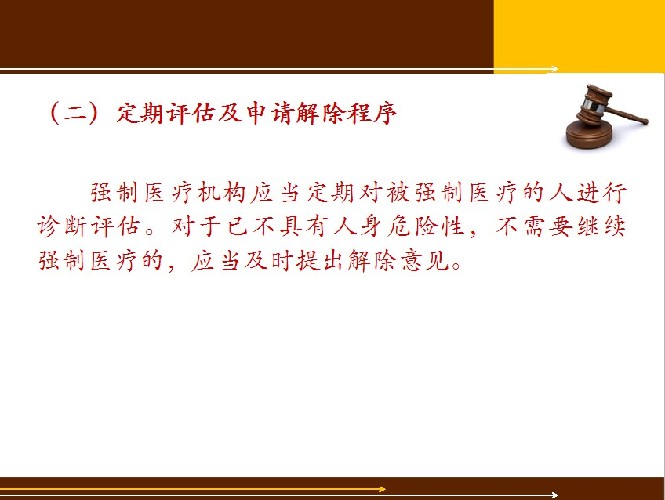 （二）定期评估及申请解除程序

强制医疗机构应当定期对被强制医疗的人进行诊断评估。对于已不具有人身危险性，不需要继续强制医疗的，应当及时提出解除意见。